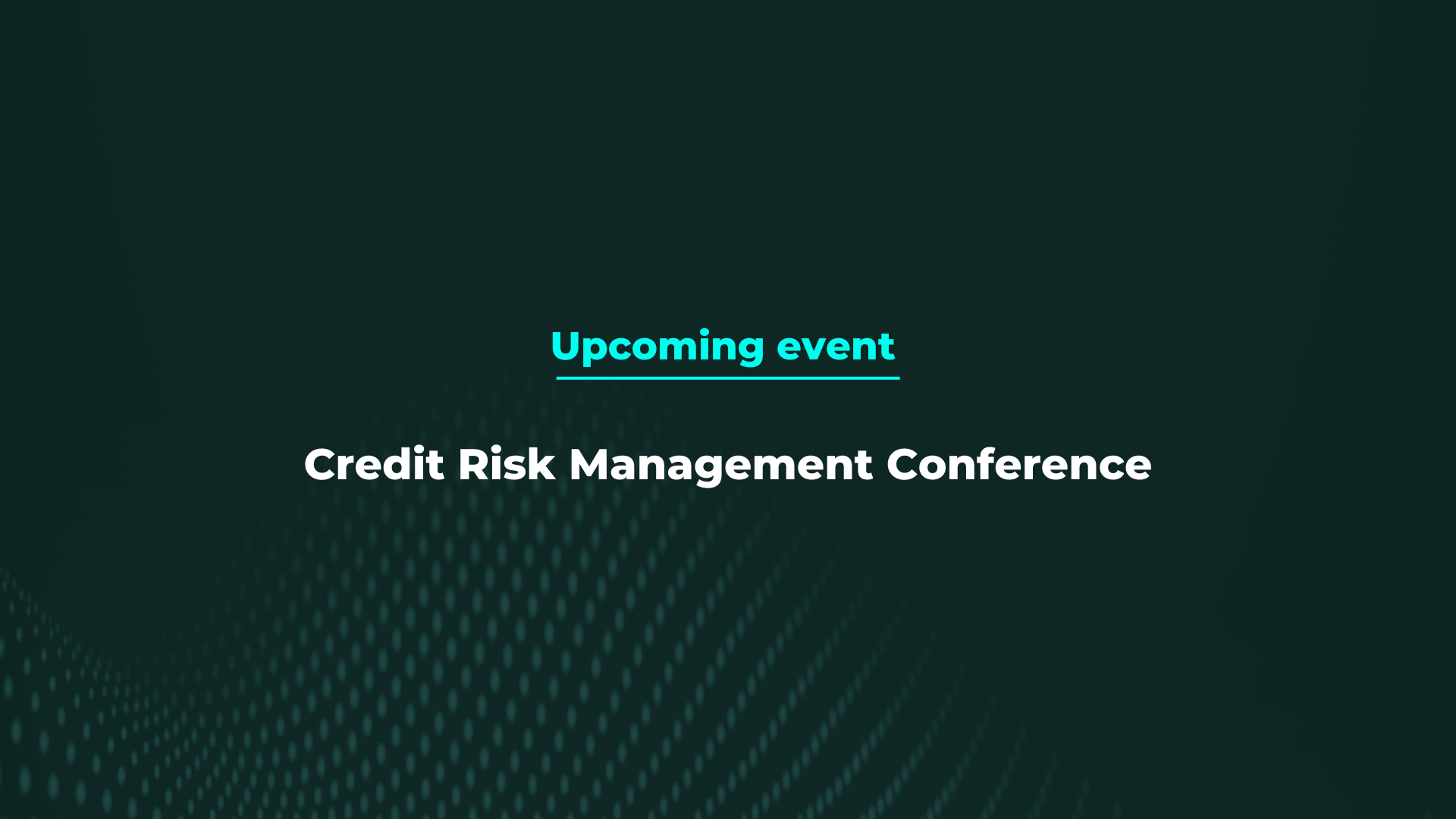 Upcoming event

Credit Risk Management Conference